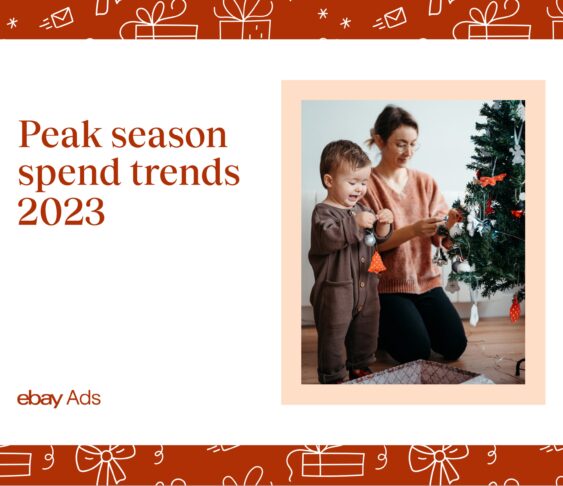 Peak season spend trends 2023

ebay Ads